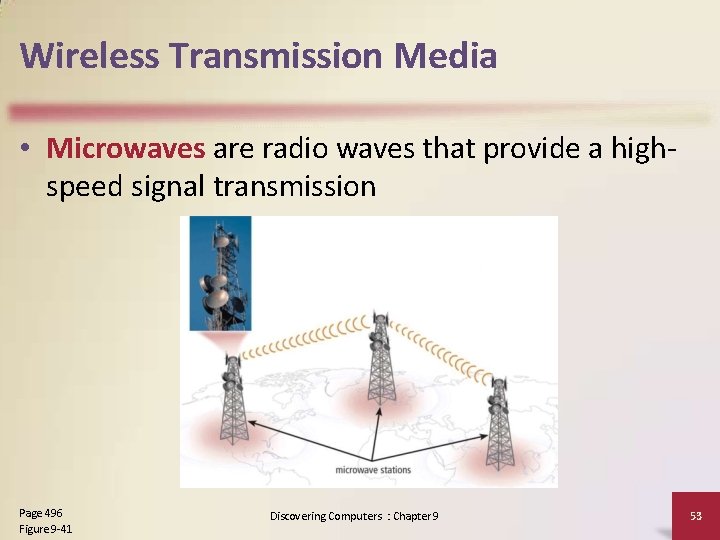 Wireless Transmission Media

• Microwaves are radio waves that provide a high-speed signal transmission

microwave stations

Page 496
Figure 9-41

Discovering Computers : Chapter 9

53